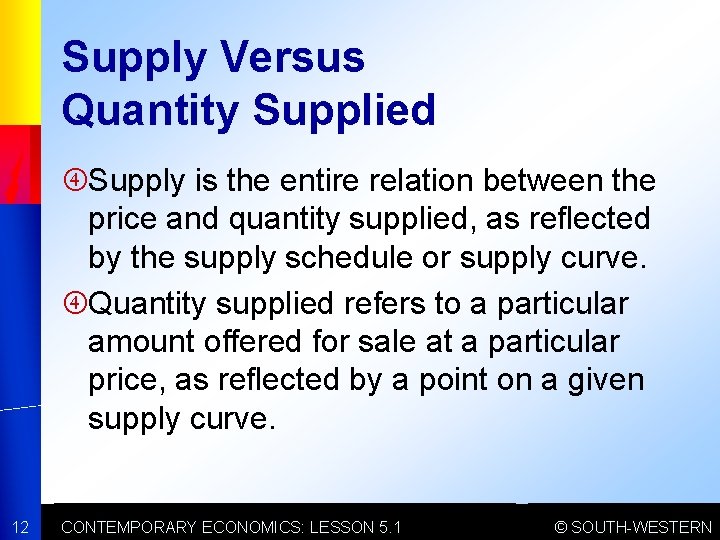 Supply Versus Quantity Supplied

④Supply is the entire relation between the price and quantity supplied, as reflected by the supply schedule or supply curve.

④Quantity supplied refers to a particular amount offered for sale at a particular price, as reflected by a point on a given supply curve.

12 CONTEMPORARY ECONOMICS: LESSON 5.1 © SOUTH-WESTERN